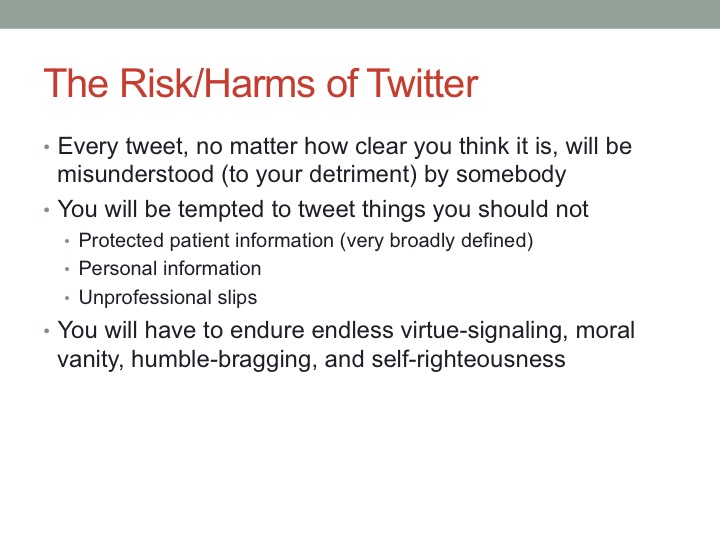 The Risk/Harms of Twitter

• Every tweet, no matter how clear you think it is, will be misunderstood (to your detriment) by somebody
• You will be tempted to tweet things you should not
  • Protected patient information (very broadly defined)
  • Personal information
  • Unprofessional slips
• You will have to endure endless virtue-signaling, moral vanity, humble-bragging, and self-righteousness